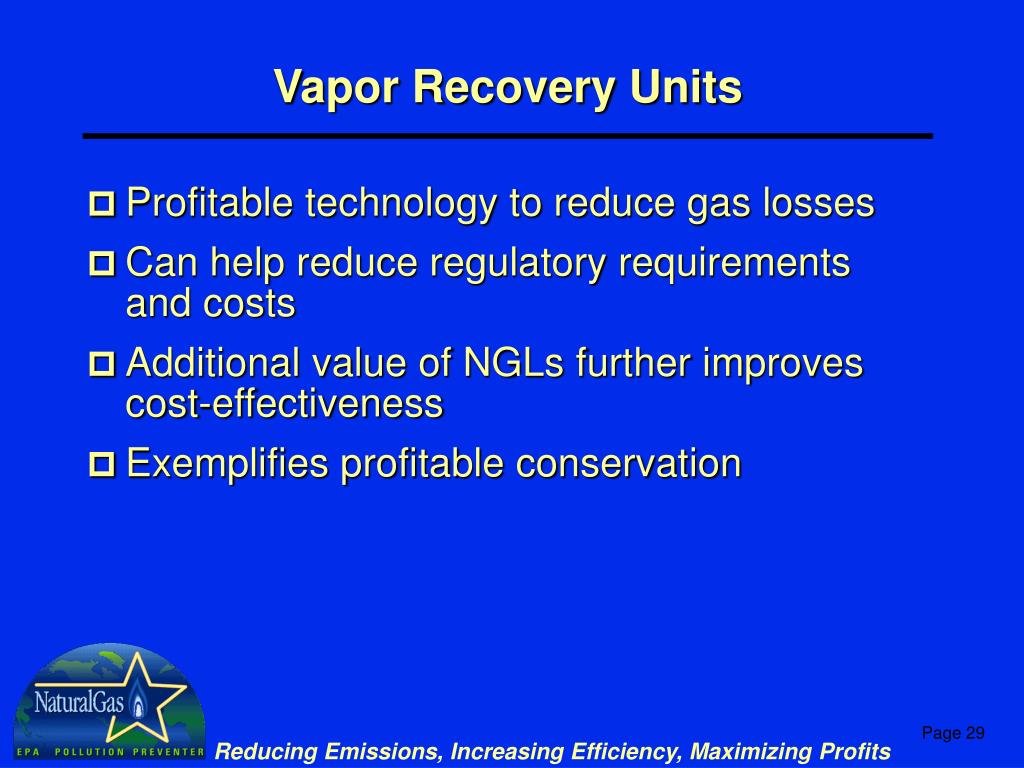 Vapor Recovery Units

Profitable technology to reduce gas losses

Can help reduce regulatory requirements and costs

Additional value of NGLs further improves cost-effectiveness

Exemplifies profitable conservation

NaturalGas
EPA POLLUTION PREVENTER

Reducing Emissions, Increasing Efficiency, Maximizing Profits

Page 29